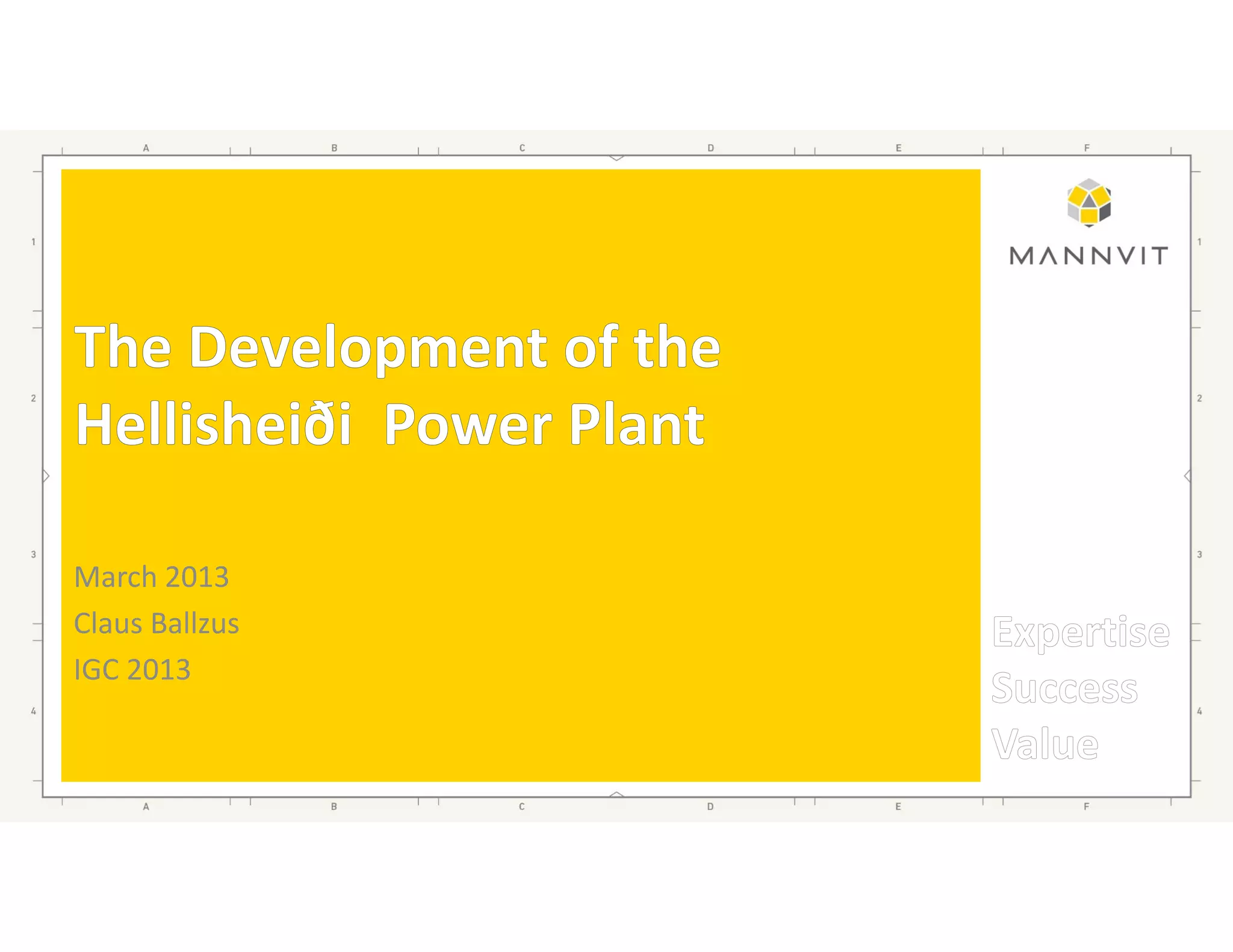 A B C D E F

1 2 3 4

MANNVIT

The Development of the Hellisheiði Power Plant

March 2013

Claus Ballzus

IGC 2013

Expertise

Success

Value

1 2 3 4

A B C D E F